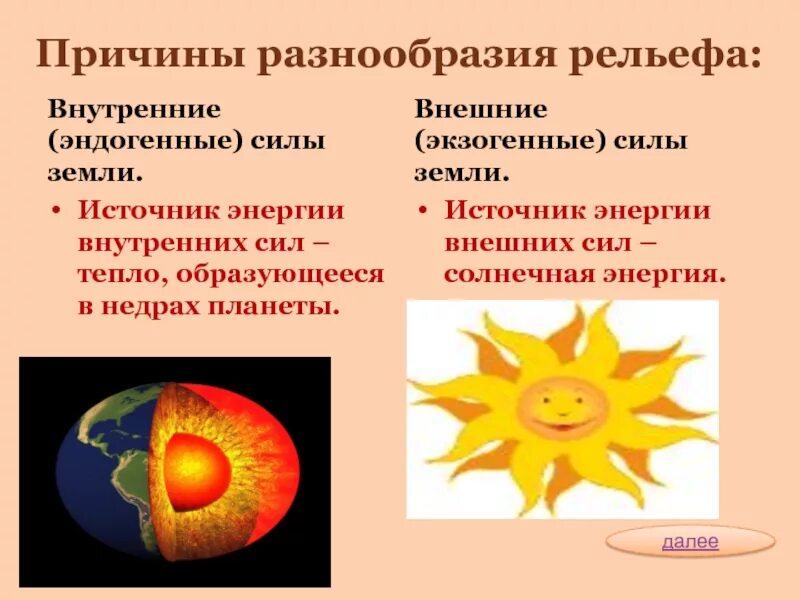 Причины разнообразия рельефа:

Внутренние (эндогенные) силы земли.

• Источник энергии внутренних сил – тепло, образующееся в недрах планеты.

Внешние (экзогенные) силы земли.

• Источник энергии внешних сил – солнечная энергия.

далее